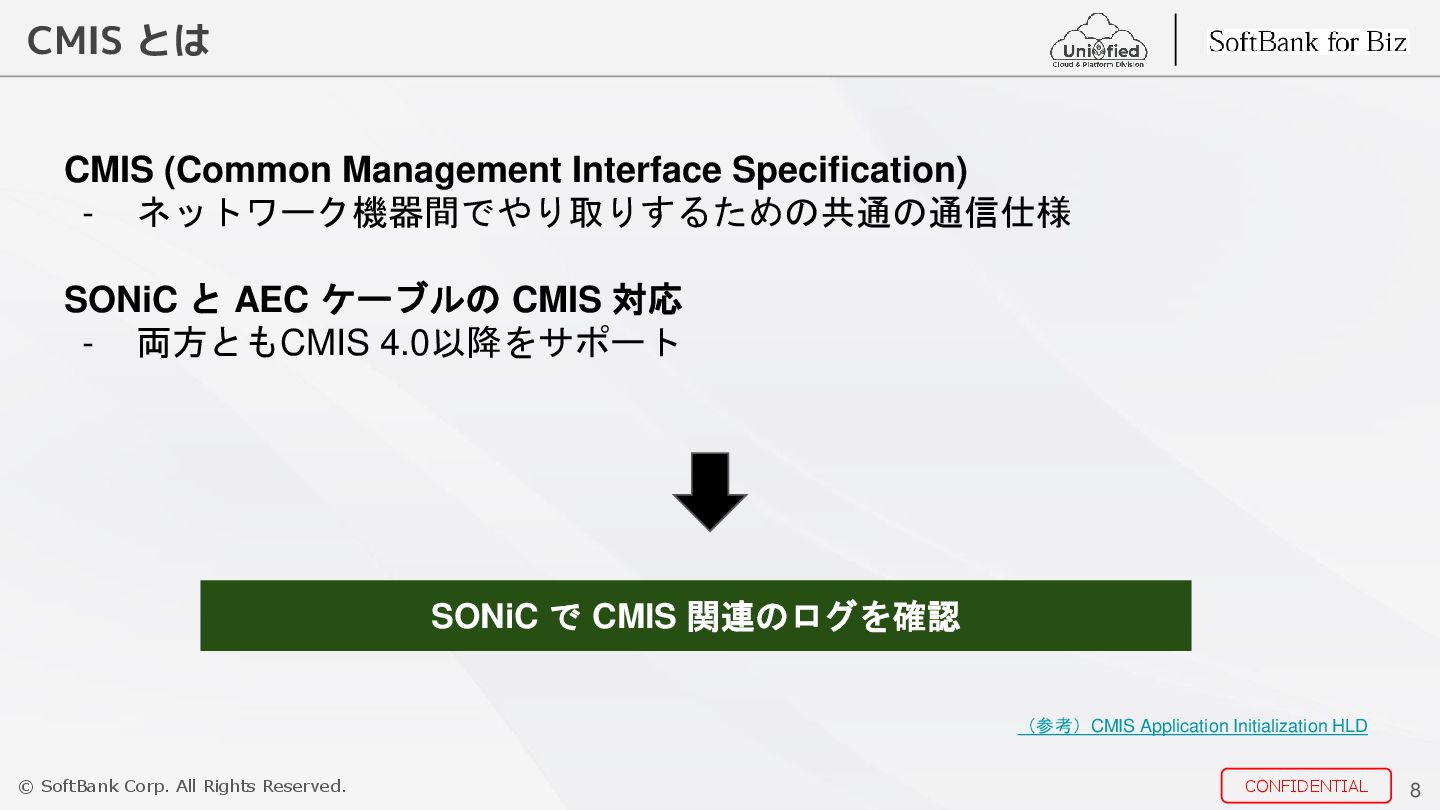 CMIS とは

Unified
Cloud & Platform Division

SoftBank for Biz

CMIS (Common Management Interface Specification)
- ネットワーク機器間でやり取りするための共通の通信仕様

SONiC と AEC ケーブルの CMIS 対応
- 両方ともCMIS 4.0以降をサポート

SONiC で CMIS 関連のログを確認

（参考）CMIS Application Initialization HLD

© SoftBank Corp. All Rights Reserved.

CONFIDENTIAL

8